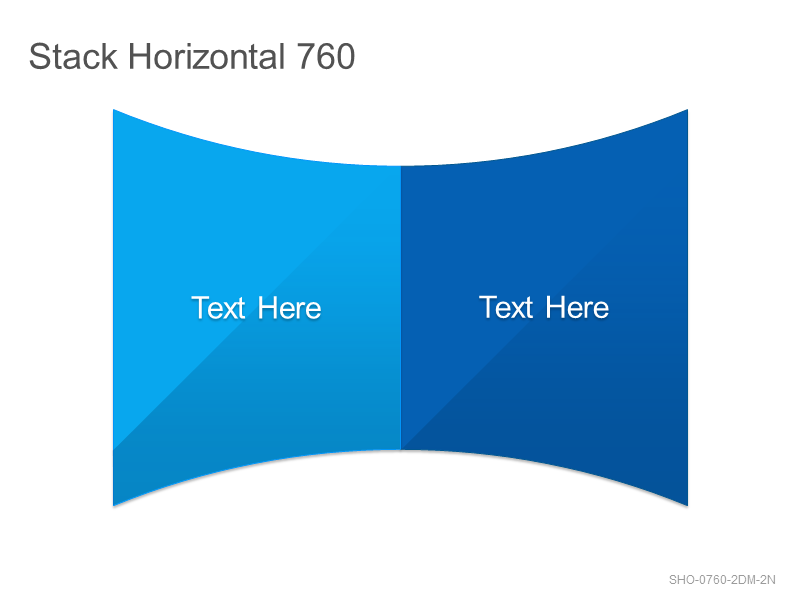 Stack Horizontal 760

Text Here

Text Here

SHO-0760-2DM-2N